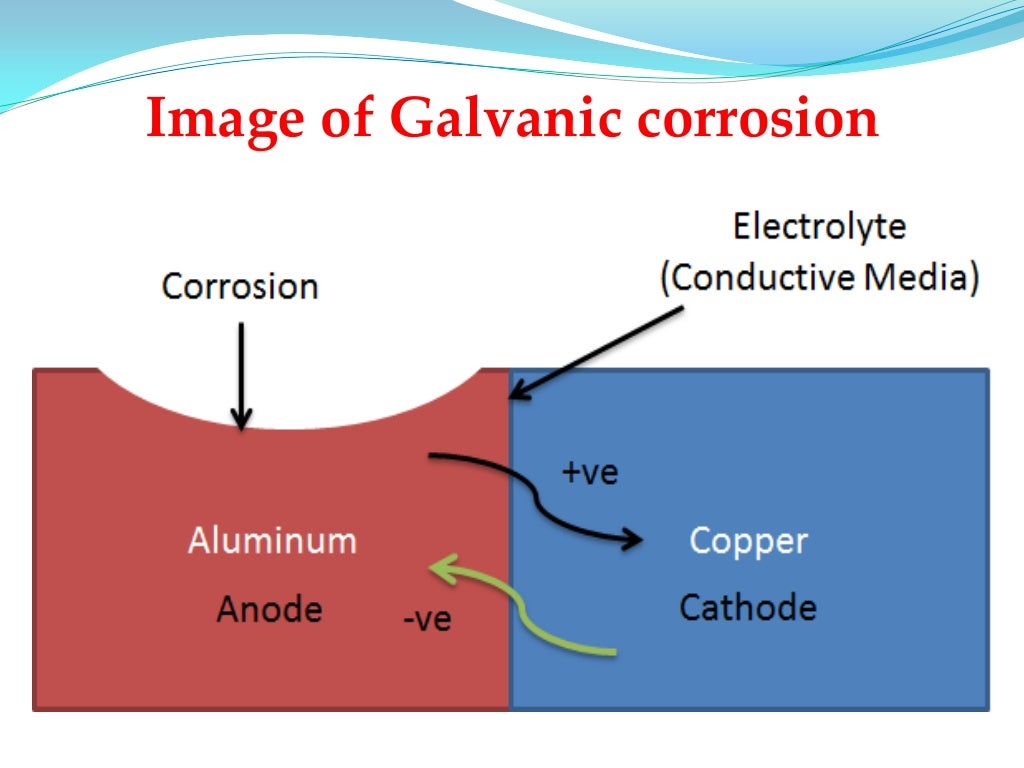 Image of Galvanic corrosion

Corrosion

Electrolyte (Conductive Media)

+ve

Aluminum

Anode

-ve

Copper

Cathode